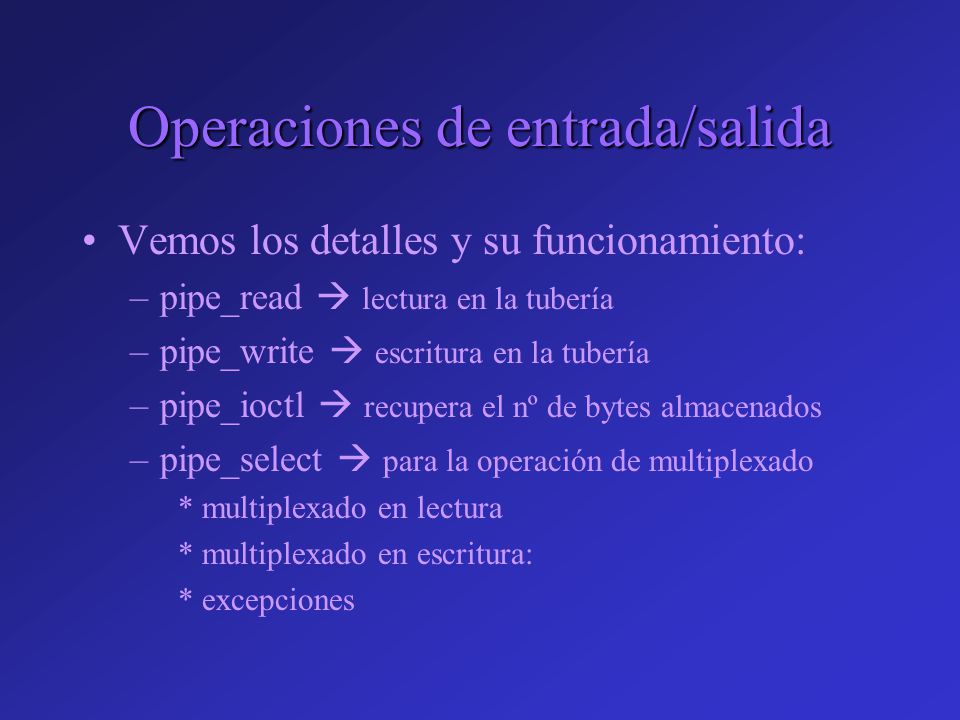 Operaciones de entrada/salida

• Vemos los detalles y su funcionamiento:
– pipe_read → lectura en la tubería
– pipe_write → escritura en la tubería
– pipe_ioctl → recupera el nº de bytes almacenados
– pipe_select → para la operación de multiplexado
* multiplexado en lectura
* multiplexado en escritura:
* excepciones